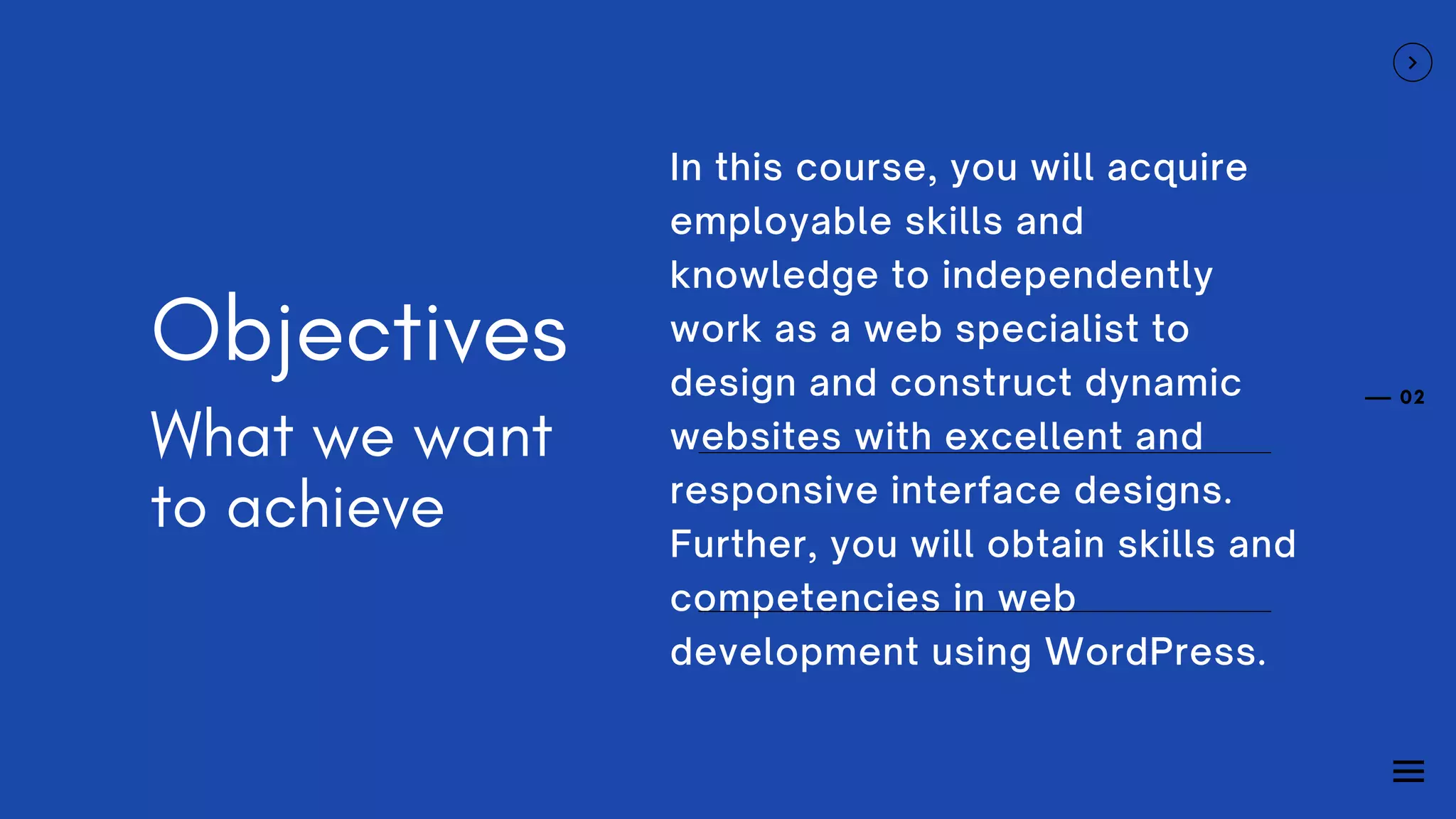 Objectives

What we want to achieve

In this course, you will acquire employable skills and knowledge to independently work as a web specialist to design and construct dynamic websites with excellent and responsive interface designs. Further, you will obtain skills and competencies in web development using WordPress.

— 02